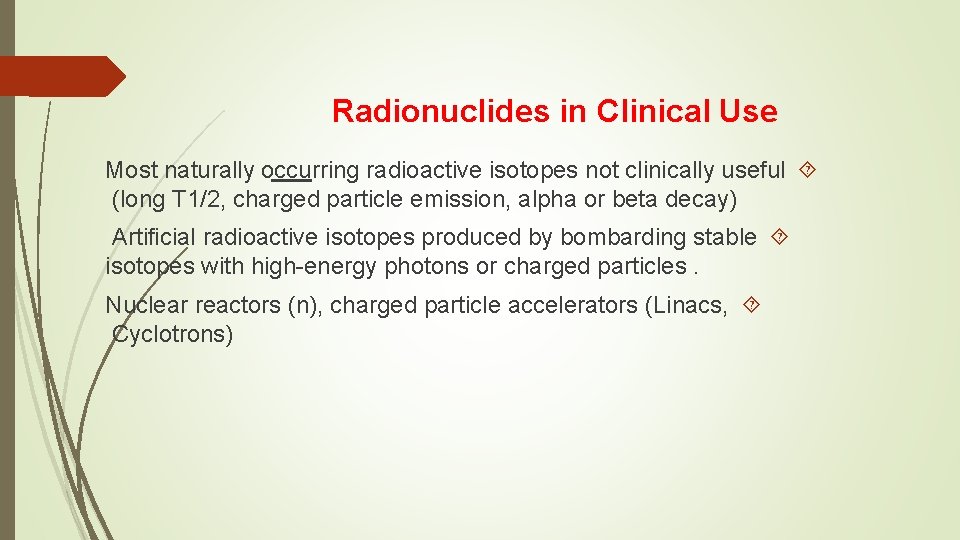 Radionuclides in Clinical Use

Most naturally occurring radioactive isotopes not clinically useful  (long T1/2, charged particle emission, alpha or beta decay)

Artificial radioactive isotopes produced by bombarding stable  isotopes with high-energy photons or charged particles .

Nuclear reactors (n), charged particle accelerators (Linacs,  Cyclotrons)